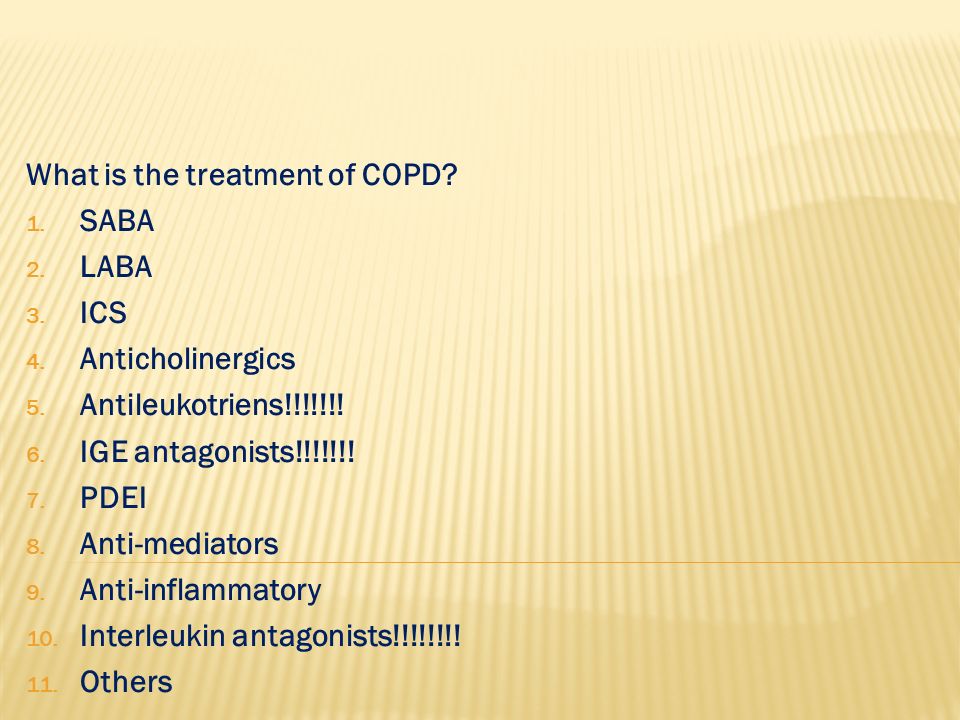 What is the treatment of COPD?

1. SABA
2. LABA
3. ICS
4. Anticholinergics
5. Antileukotriens!!!!!!!
6. IGE antagonists!!!!!!!
7. PDEI
8. Anti-mediators
9. Anti-inflammatory
10. Interleukin antagonists!!!!!!!!
11. Others